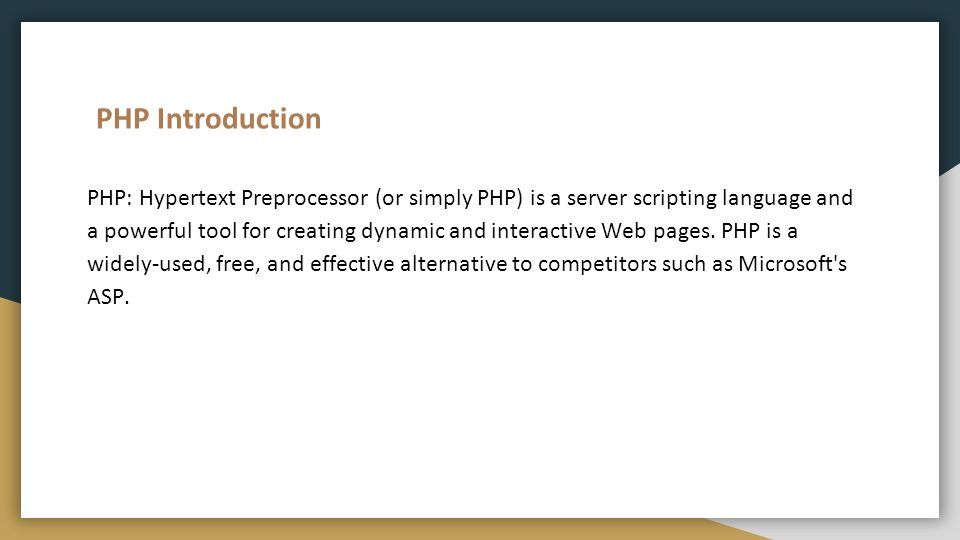 PHP Introduction

PHP: Hypertext Preprocessor (or simply PHP) is a server scripting language and a powerful tool for creating dynamic and interactive Web pages. PHP is a widely-used, free, and effective alternative to competitors such as Microsoft's ASP.